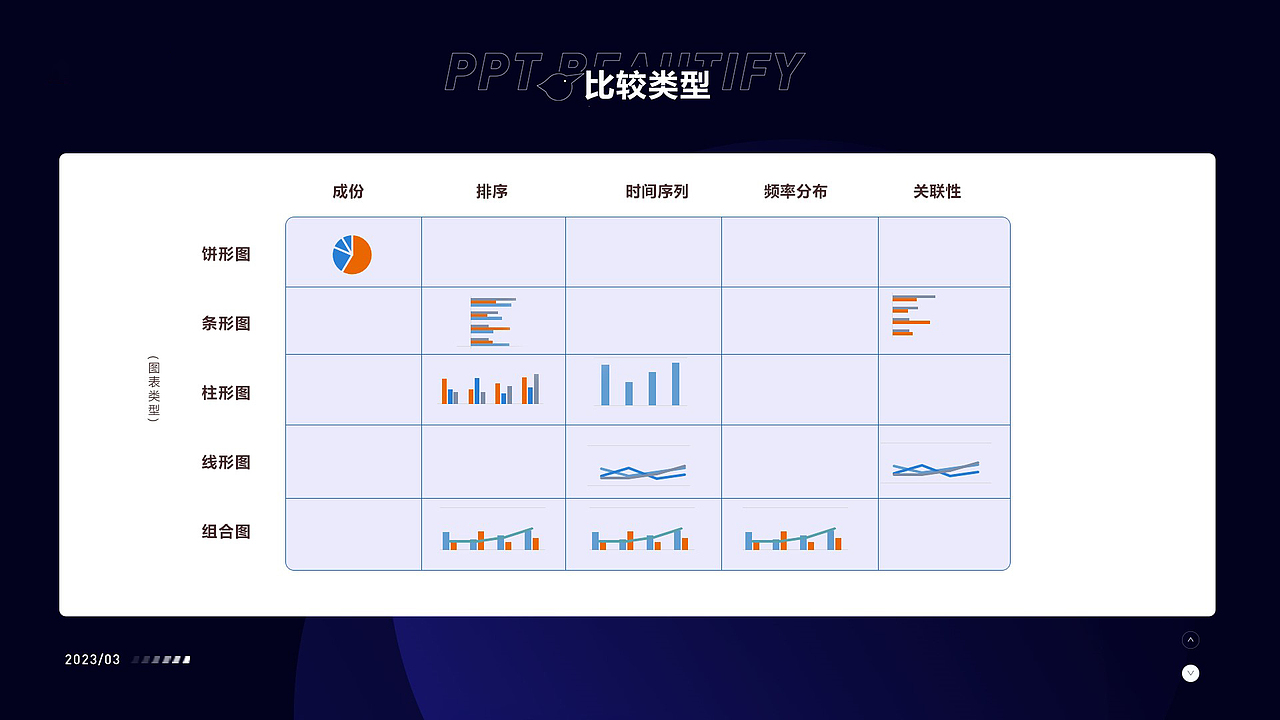 PPT BEAUTIFY
比较类型

（图表类型）

| | 成份 | 排序 | 时间序列 | 频率分布 | 关联性 |
|---|---|---|---|---|---|
| 饼形图 | | | | | |
| 条形图 | | | | | |
| 柱形图 | | | | | |
| 线形图 | | | | | |
| 组合图 | | | | | |

2023/03